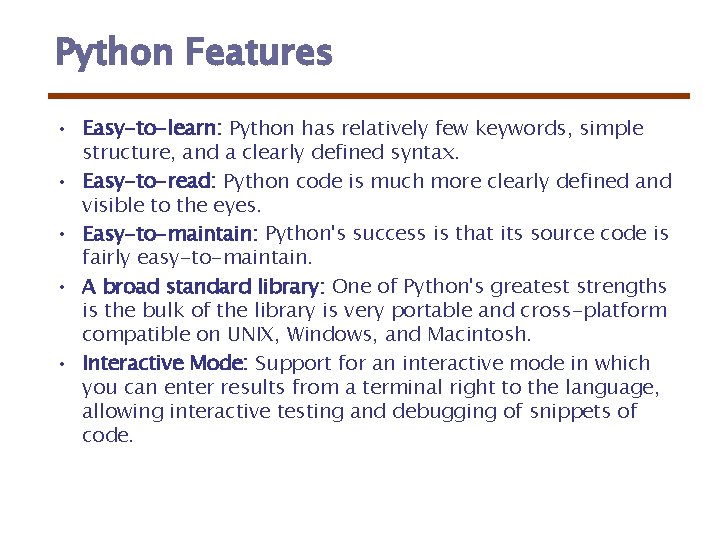 Python Features

• Easy-to-learn: Python has relatively few keywords, simple structure, and a clearly defined syntax.

• Easy-to-read: Python code is much more clearly defined and visible to the eyes.

• Easy-to-maintain: Python's success is that its source code is fairly easy-to-maintain.

• A broad standard library: One of Python's greatest strengths is the bulk of the library is very portable and cross-platform compatible on UNIX, Windows, and Macintosh.

• Interactive Mode: Support for an interactive mode in which you can enter results from a terminal right to the language, allowing interactive testing and debugging of snippets of code.